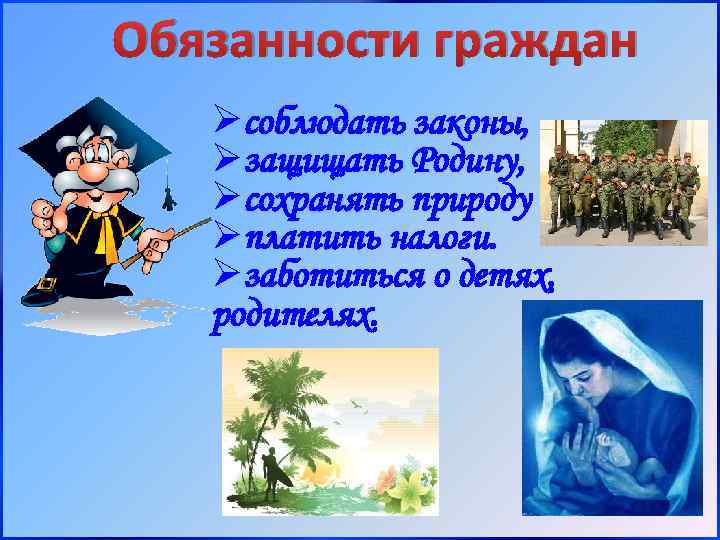 Обязанности граждан

➢ соблюдать законы,
➢ защищать Родину,
➢ сохранять природу
➢ платить налоги.
➢ заботиться о детях, родителях.